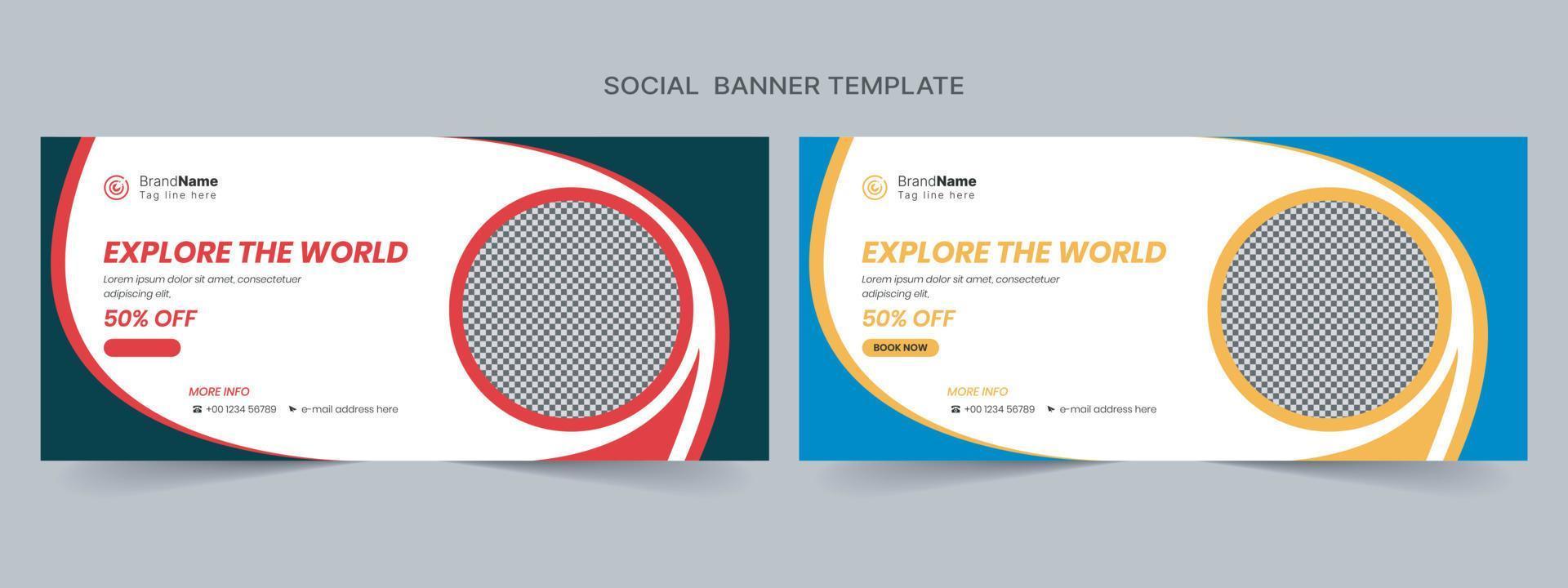 SOCIAL BANNER TEMPLATE

BrandName
Tag line here

EXPLORE THE WORLD

Lorem ipsum dolor sit amet, consectetuer adipiscing elit,

50% OFF

MORE INFO

+00 1234 56789   e-mail address here

BrandName
Tag line here

EXPLORE THE WORLD

Lorem ipsum dolor sit amet, consectetuer adipiscing elit,

50% OFF

BOOK NOW

MORE INFO

+00 1234 56789   e-mail address here